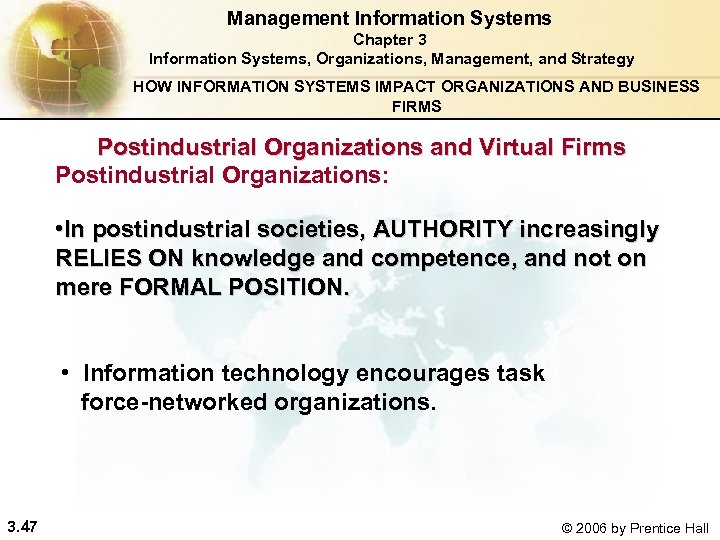 Management Information Systems
Chapter 3
Information Systems, Organizations, Management, and Strategy

HOW INFORMATION SYSTEMS IMPACT ORGANIZATIONS AND BUSINESS FIRMS

Postindustrial Organizations and Virtual Firms
Postindustrial Organizations:

•In postindustrial societies, AUTHORITY increasingly RELIES ON knowledge and competence, and not on mere FORMAL POSITION.

• Information technology encourages task force-networked organizations.

3.47

© 2006 by Prentice Hall